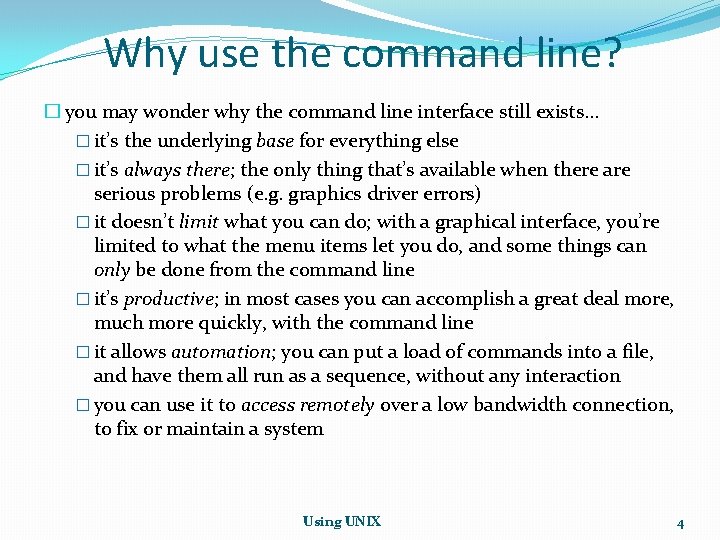 Why use the command line?

☐ you may wonder why the command line interface still exists…

☐ it's the underlying base for everything else

☐ it's always there; the only thing that's available when there are serious problems (e.g. graphics driver errors)

☐ it doesn't limit what you can do; with a graphical interface, you're limited to what the menu items let you do, and some things can only be done from the command line

☐ it's productive; in most cases you can accomplish a great deal more, much more quickly, with the command line

☐ it allows automation; you can put a load of commands into a file, and have them all run as a sequence, without any interaction

☐ you can use it to access remotely over a low bandwidth connection, to fix or maintain a system

Using UNIX

4